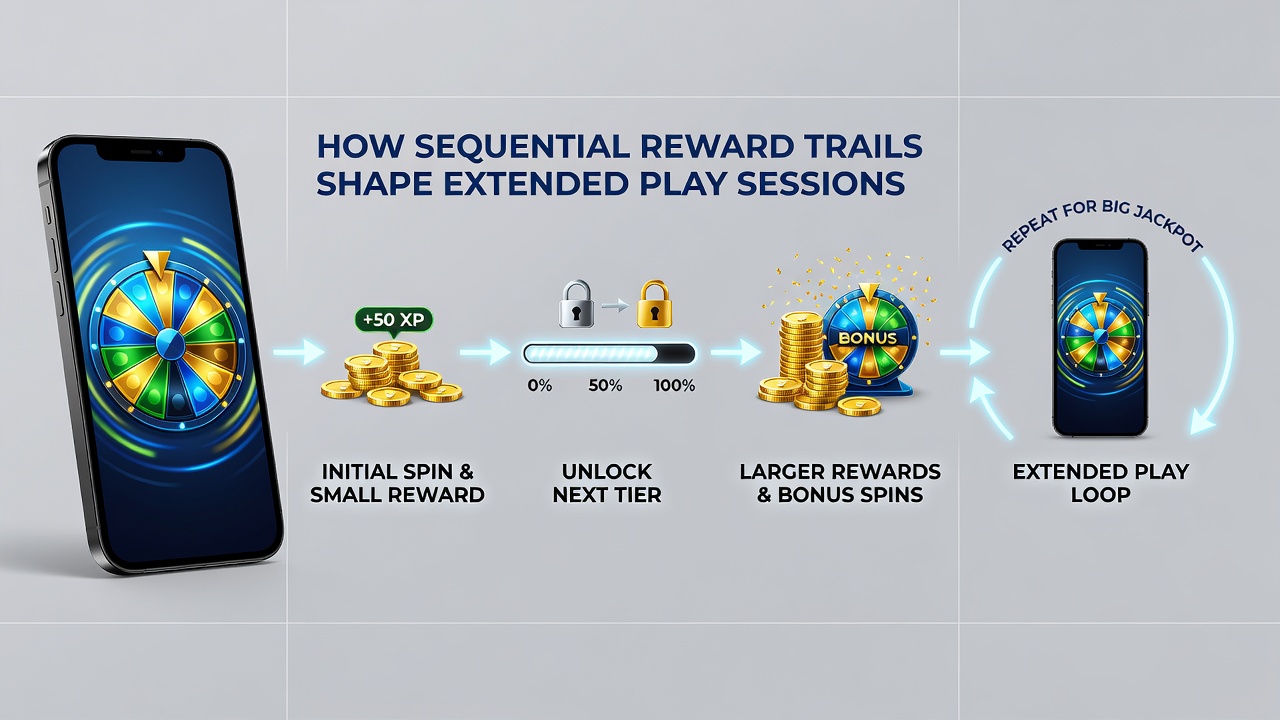 HOW SEQUENTIAL REWARD TRAILS SHAPE EXTENDED PLAY SESSIONS

+50 XP

INITIAL SPIN & SMALL REWARD

0% 50% 100%

UNLOCK NEXT TIER

BONUS

LARGER REWARDS & BONUS SPINS

REPEAT FOR BIG JACKPOT

EXTENDED PLAY LOOP